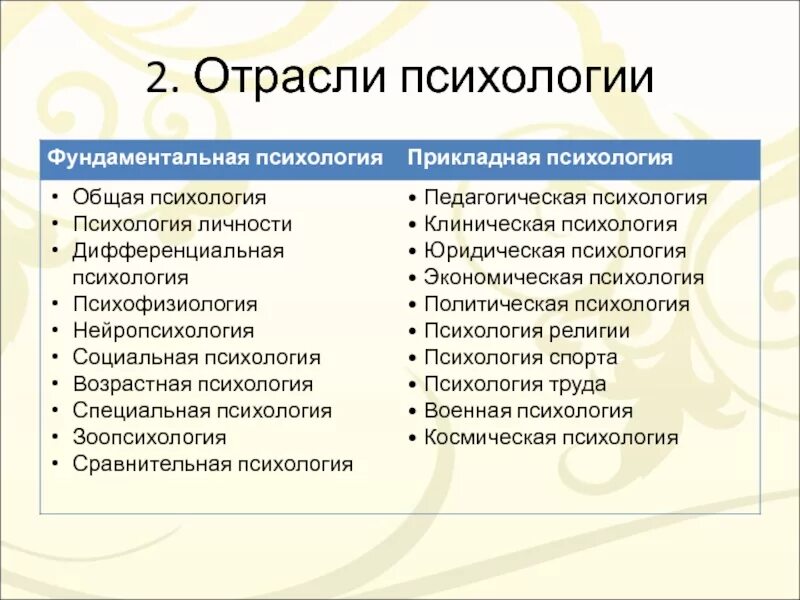 2. Отрасли психологии

| Фундаментальная психология | Прикладная психология |
|---|---|
| • Общая психология<br>• Психология личности<br>• Дифференциальная психология<br>• Психофизиология<br>• Нейропсихология<br>• Социальная психология<br>• Возрастная психология<br>• Специальная психология<br>• Зоопсихология<br>• Сравнительная психология | • Педагогическая психология<br>• Клиническая психология<br>• Юридическая психология<br>• Экономическая психология<br>• Политическая психология<br>• Психология религии<br>• Психология спорта<br>• Психология труда<br>• Военная психология<br>• Космическая психология |